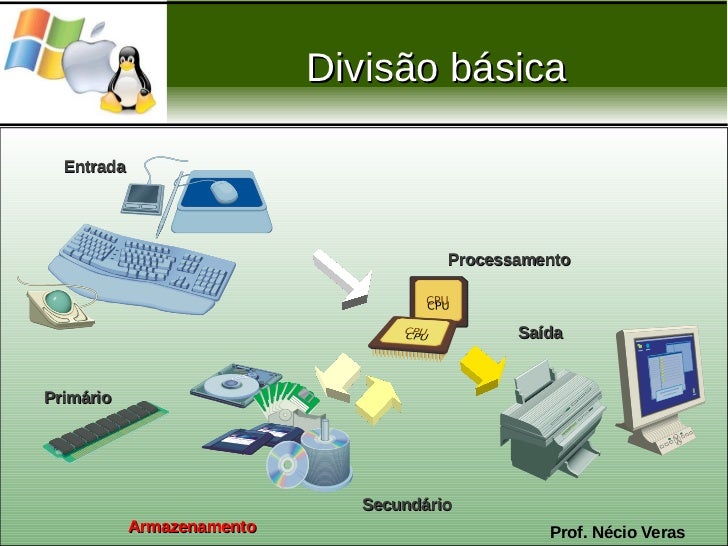 Divisão básica

Entrada

Processamento

CPU

CPU

Saída

Primário

Secundário

Armazenamento

Prof. Nécio Veras